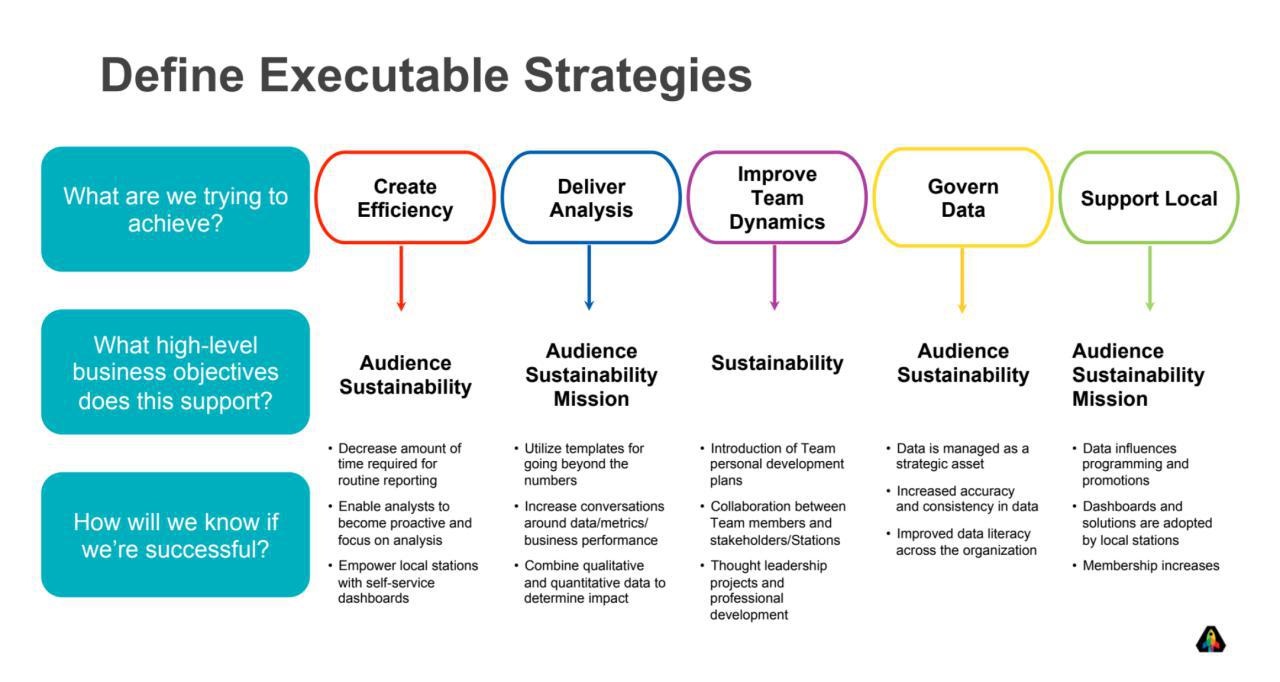 Define Executable Strategies

What are we trying to achieve?

Create Efficiency

Deliver Analysis

Improve Team Dynamics

Govern Data

Support Local

What high-level business objectives does this support?

Audience Sustainability

Audience Sustainability Mission

Sustainability

Audience Sustainability

Audience Sustainability Mission

How will we know if we're successful?

• Decrease amount of time required for routine reporting
• Enable analysts to become proactive and focus on analysis
• Empower local stations with self-service dashboards

• Utilize templates for going beyond the numbers
• Increase conversations around data/metrics/ business performance
• Combine qualitative and quantitative data to determine impact

• Introduction of Team personal development plans
• Collaboration between Team members and stakeholders/Stations
• Thought leadership projects and professional development

• Data is managed as a strategic asset
• Increased accuracy and consistency in data
• Improved data literacy across the organization

• Data influences programming and promotions
• Dashboards and solutions are adopted by local stations
• Membership increases